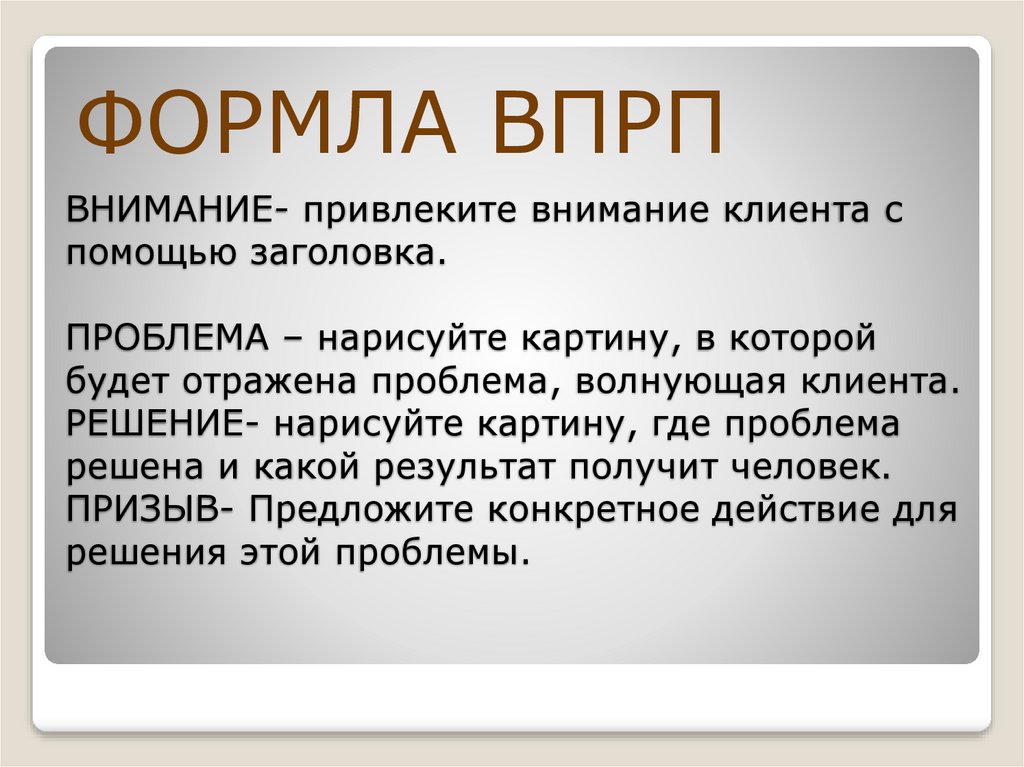 ФОРМЛА ВПРП

ВНИМАНИЕ- привлеките внимание клиента с помощью заголовка.

ПРОБЛЕМА – нарисуйте картину, в которой будет отражена проблема, волнующая клиента.
РЕШЕНИЕ- нарисуйте картину, где проблема решена и какой результат получит человек.
ПРИЗЫВ- Предложите конкретное действие для решения этой проблемы.